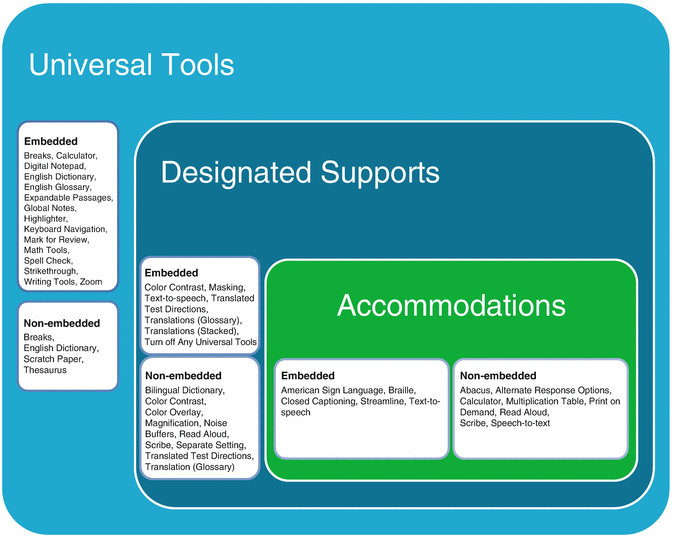 Universal Tools

Embedded
Breaks, Calculator, Digital Notepad, English Dictionary, English Glossary, Expandable Passages, Global Notes, Highlighter, Keyboard Navigation, Mark for Review, Math Tools, Spell Check, Strikethrough, Writing Tools, Zoom

Non-embedded
Breaks, English Dictionary, Scratch Paper, Thesaurus

Designated Supports

Embedded
Color Contrast, Masking, Text-to-speech, Translated Test Directions, Translations (Glossary), Translations (Stacked), Turn off Any Universal Tools

Non-embedded
Bilingual Dictionary, Color Contrast, Color Overlay, Magnification, Noise Buffers, Read Aloud, Scribe, Separate Setting, Translated Test Directions, Translation (Glossary)

Accommodations

Embedded
American Sign Language, Braille, Closed Captioning, Streamline, Text-to-speech

Non-embedded
Abacus, Alternate Response Options, Calculator, Multiplication Table, Print on Demand, Read Aloud, Scribe, Speech-to-text